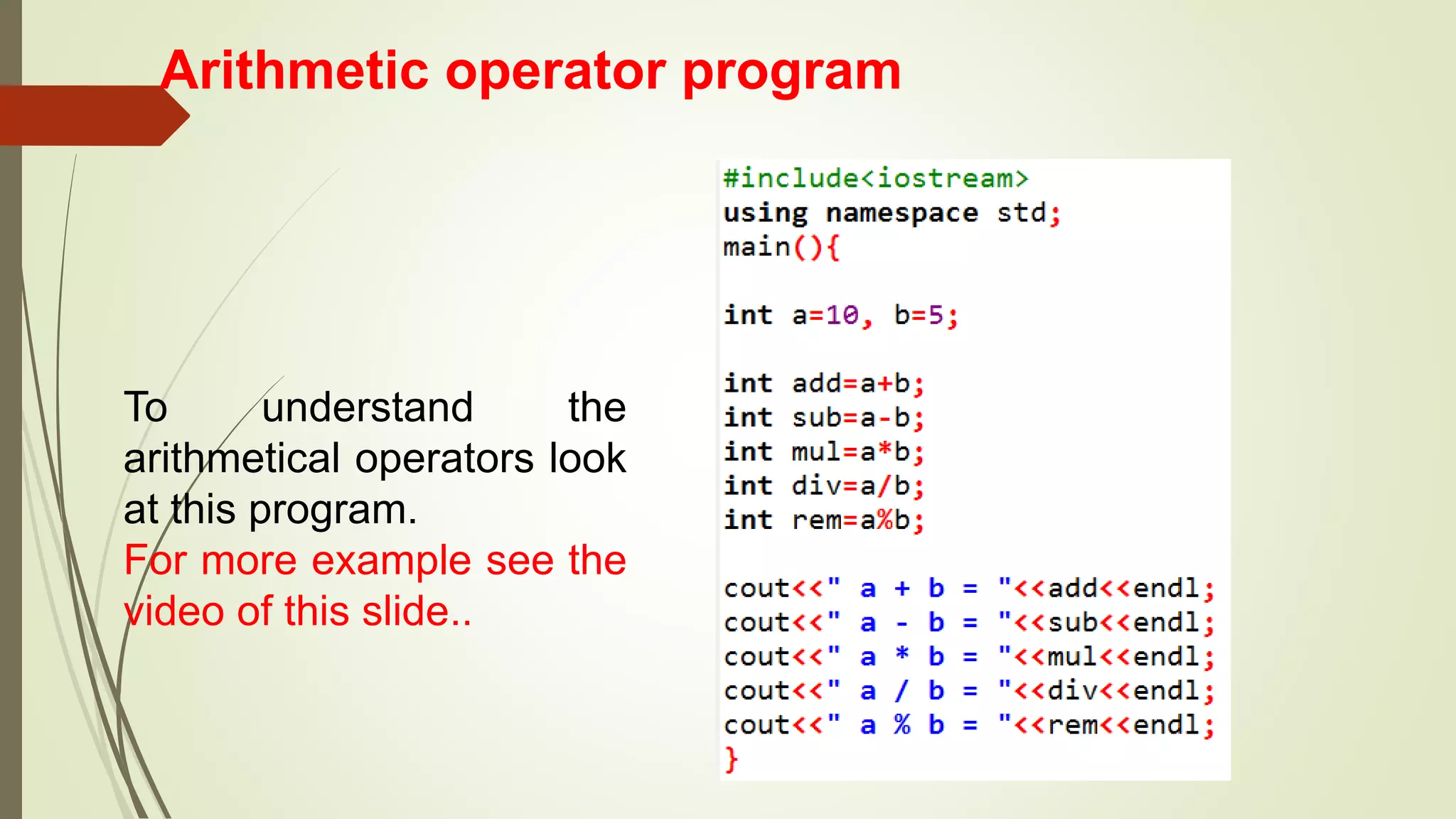 Arithmetic operator program

To understand the arithmetical operators look at this program.
For more example see the video of this slide..

#include<iostream>
using namespace std;
main(){

int a=10, b=5;

int add=a+b;
int sub=a-b;
int mul=a*b;
int div=a/b;
int rem=a%b;

cout<<" a + b = "<<add<<endl;
cout<<" a - b = "<<sub<<endl;
cout<<" a * b = "<<mul<<endl;
cout<<" a / b = "<<div<<endl;
cout<<" a % b = "<<rem<<endl;
}